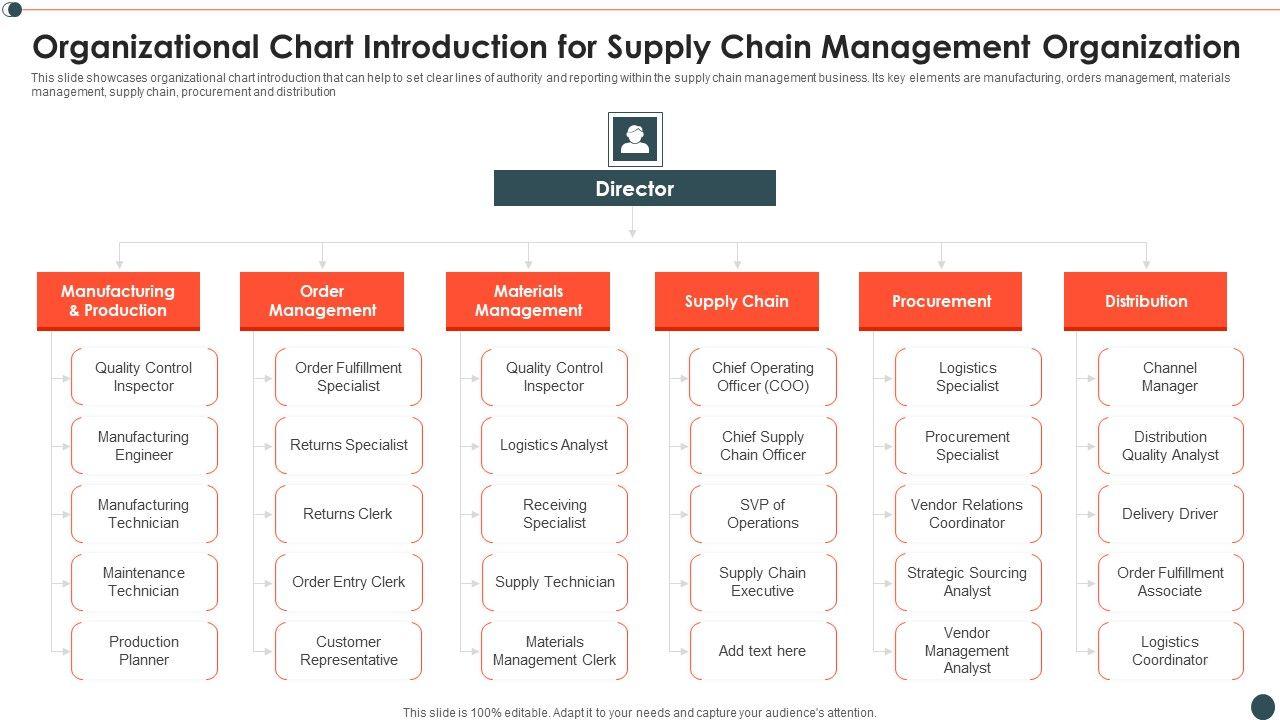 Organizational Chart Introduction for Supply Chain Management Organization

This slide showcases organizational chart introduction that can help to set clear lines of authority and reporting within the supply chain management business. Its key elements are manufacturing, orders management, materials management, supply chain, procurement and distribution

Director

Manufacturing & Production

Quality Control Inspector

Manufacturing Engineer

Manufacturing Technician

Maintenance Technician

Production Planner

Order Management

Order Fulfillment Specialist

Returns Specialist

Returns Clerk

Order Entry Clerk

Customer Representative

Materials Management

Quality Control Inspector

Logistics Analyst

Receiving Specialist

Supply Technician

Materials Management Clerk

Supply Chain

Chief Operating Officer (COO)

Chief Supply Chain Officer

SVP of Operations

Supply Chain Executive

Add text here

Procurement

Logistics Specialist

Procurement Specialist

Vendor Relations Coordinator

Strategic Sourcing Analyst

Vendor Management Analyst

Distribution

Channel Manager

Distribution Quality Analyst

Delivery Driver

Order Fulfillment Associate

Logistics Coordinator

This slide is 100% editable. Adapt it to your needs and capture your audience's attention.